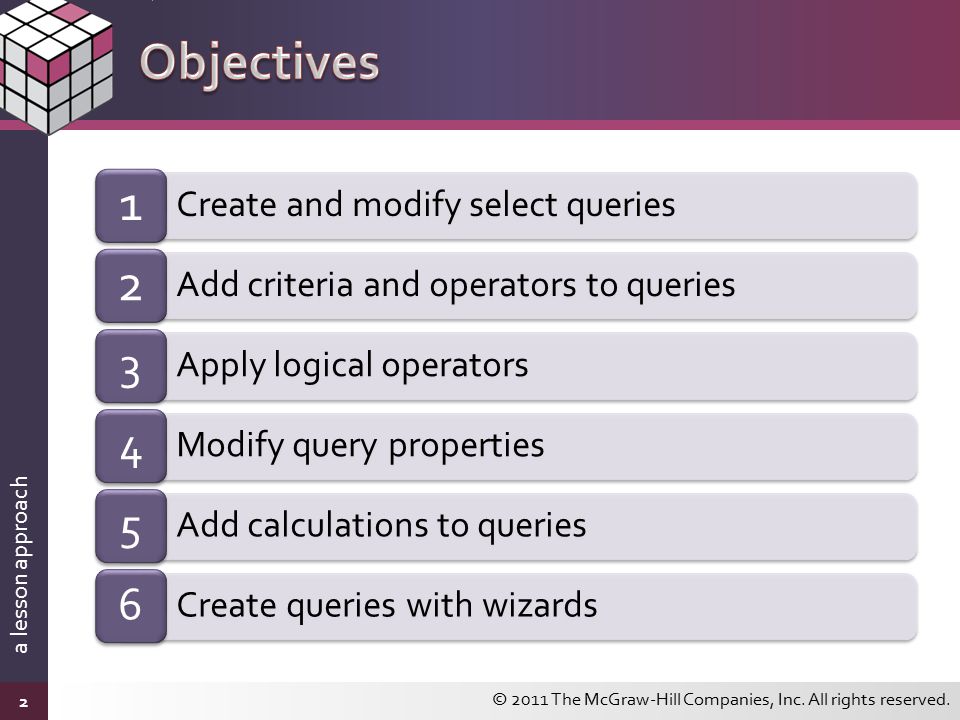 Objectives

1 Create and modify select queries

2 Add criteria and operators to queries

3 Apply logical operators

4 Modify query properties

5 Add calculations to queries

6 Create queries with wizards

a lesson approach

2

© 2011 The McGraw-Hill Companies, Inc. All rights reserved.